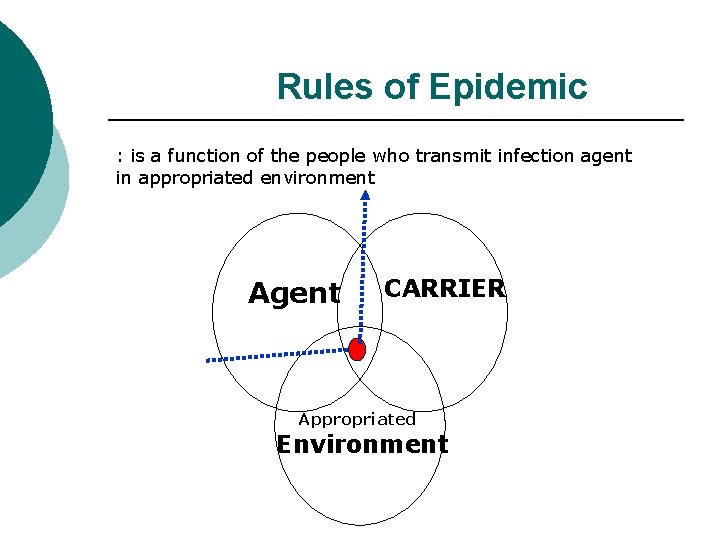 Rules of Epidemic

: is a function of the people who transmit infection agent in appropriated environment

Agent

CARRIER

Appropriated
Environment